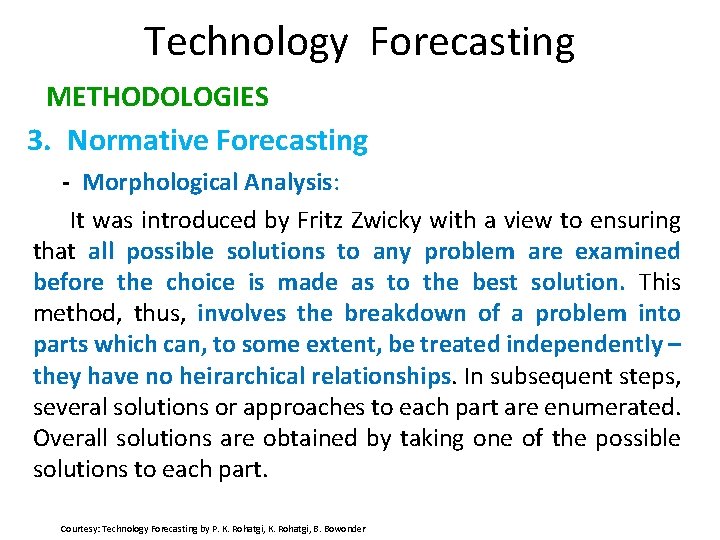 Technology Forecasting

METHODOLOGIES

3. Normative Forecasting

- Morphological Analysis:

It was introduced by Fritz Zwicky with a view to ensuring that all possible solutions to any problem are examined before the choice is made as to the best solution. This method, thus, involves the breakdown of a problem into parts which can, to some extent, be treated independently – they have no heirarchical relationships. In subsequent steps, several solutions or approaches to each part are enumerated. Overall solutions are obtained by taking one of the possible solutions to each part.

Courtesy: Technology Forecasting by P. K. Rohatgi, K. Rohatgi, B. Bowonder